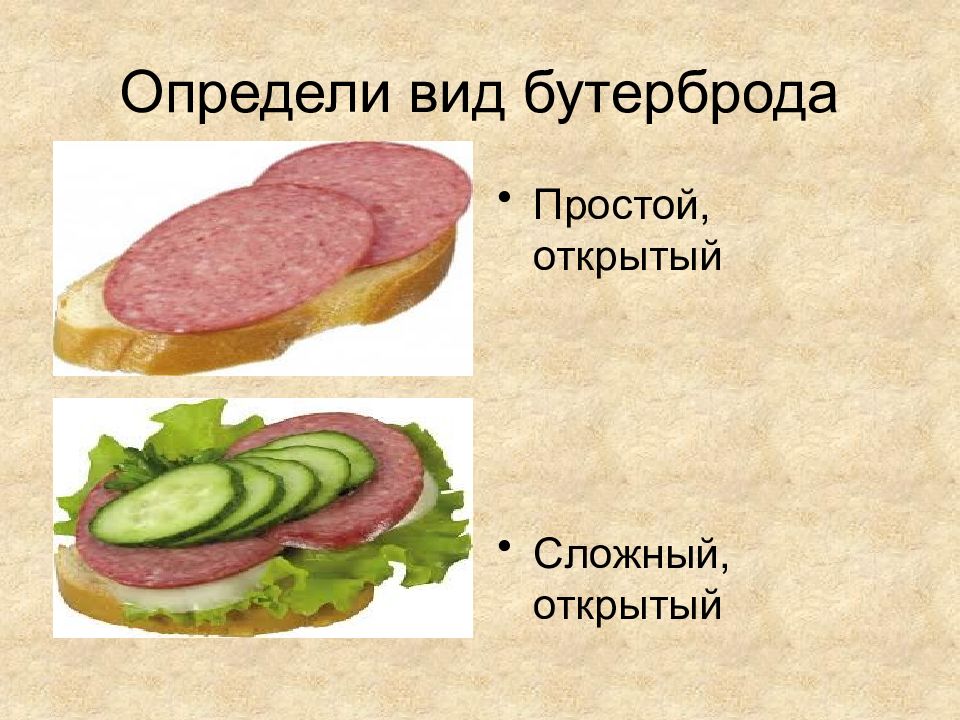 Определи вид бутерброда

• Простой, открытый

• Сложный, открытый